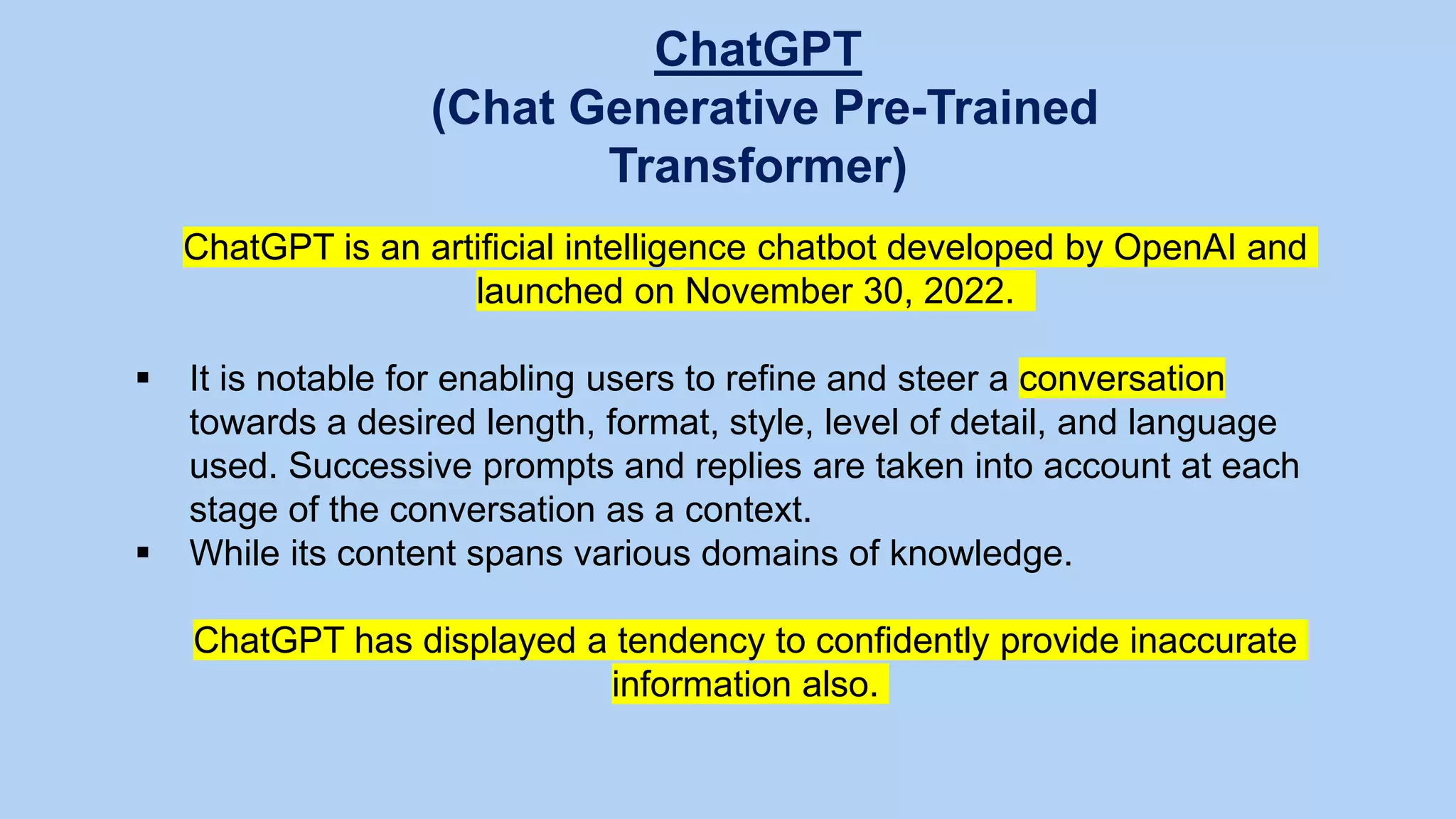 ChatGPT
(Chat Generative Pre-Trained Transformer)

ChatGPT is an artificial intelligence chatbot developed by OpenAI and launched on November 30, 2022.

▪ It is notable for enabling users to refine and steer a conversation towards a desired length, format, style, level of detail, and language used. Successive prompts and replies are taken into account at each stage of the conversation as a context.
▪ While its content spans various domains of knowledge.

ChatGPT has displayed a tendency to confidently provide inaccurate information also.